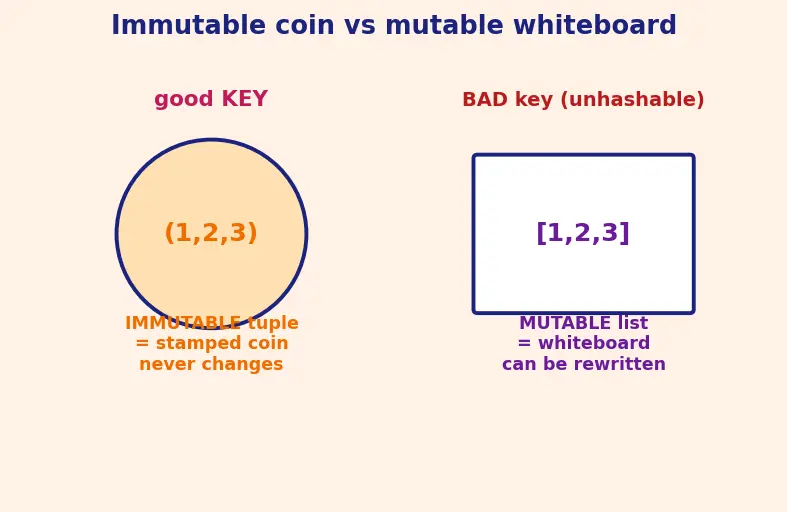 Immutable coin vs mutable whiteboard

good KEY

(1,2,3)

IMMUTABLE tuple
= stamped coin
never changes

BAD key (unhashable)

[1,2,3]

MUTABLE list
= whiteboard
can be rewritten